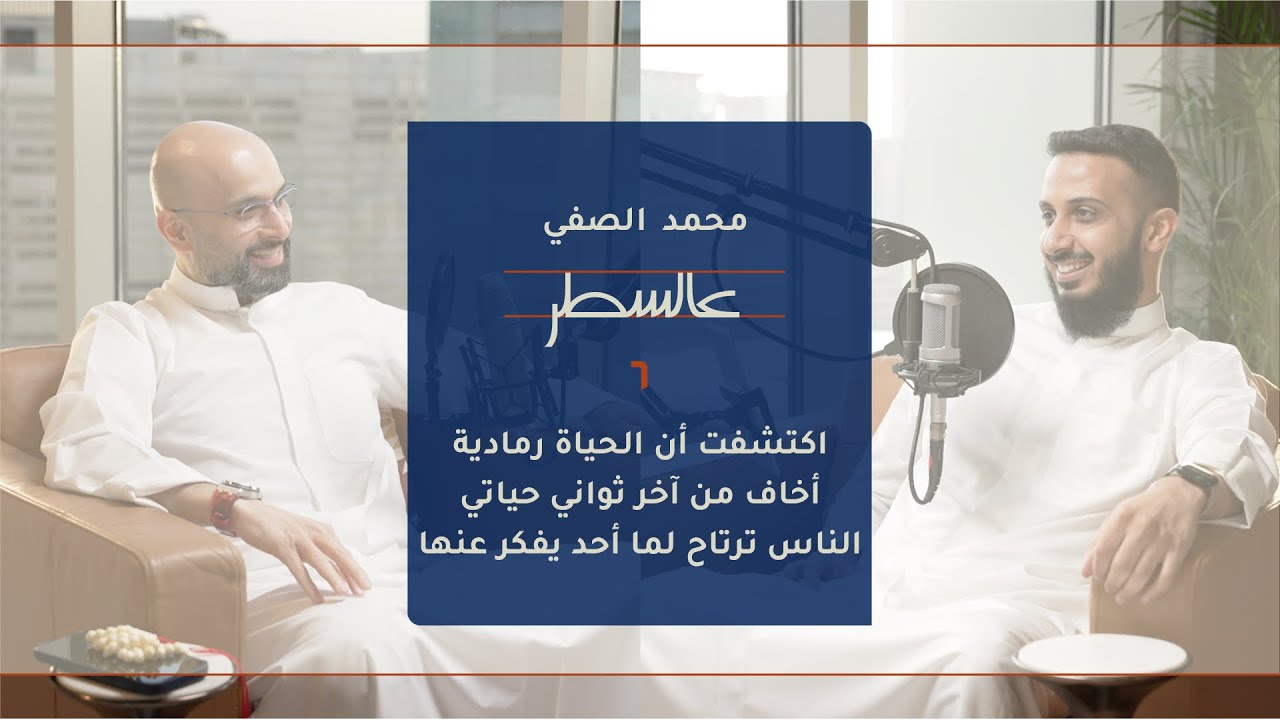 محمد الصفي

عالسطر

٦

اكتشفت أن الحياة رمادية
أخاف من آخر ثواني حياتي
الناس ترتاح لما أحد يفكر عنها